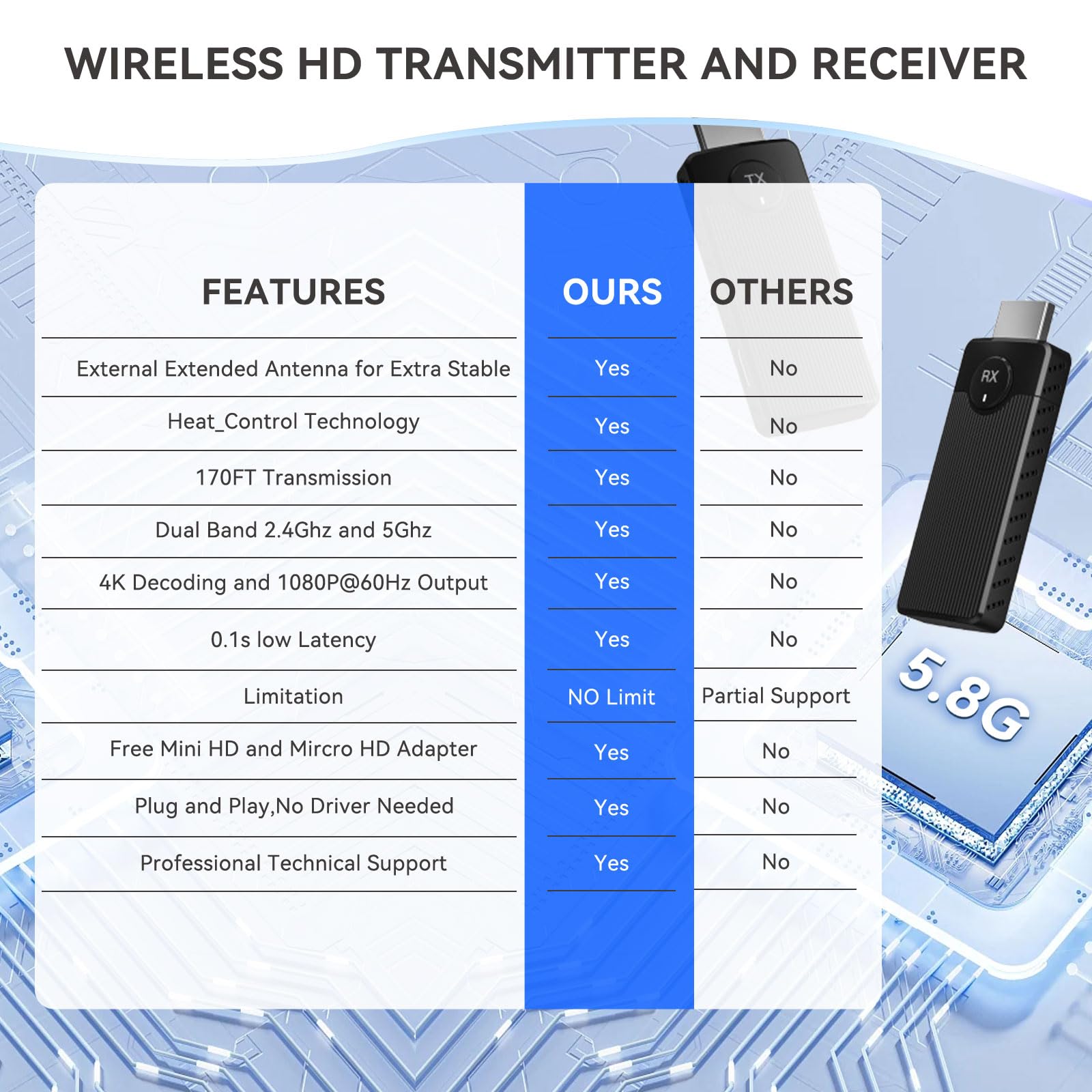 WIRELESS HD TRANSMITTER AND RECEIVER

| FEATURES | OURS | OTHERS |
|---|---|---|
| External Extended Antenna for Extra Stable | Yes | No |
| Heat_Control Technology | Yes | No |
| 170FT Transmission | Yes | No |
| Dual Band 2.4Ghz and 5Ghz | Yes | No |
| 4K Decoding and 1080P@60Hz Output | Yes | No |
| 0.1s low Latency | Yes | No |
| Limitation | NO Limit | Partial Support |
| Free Mini HD and Mircro HD Adapter | Yes | No |
| Plug and Play,No Driver Needed | Yes | No |
| Professional Technical Support | Yes | No |

TX

RX

5.8G